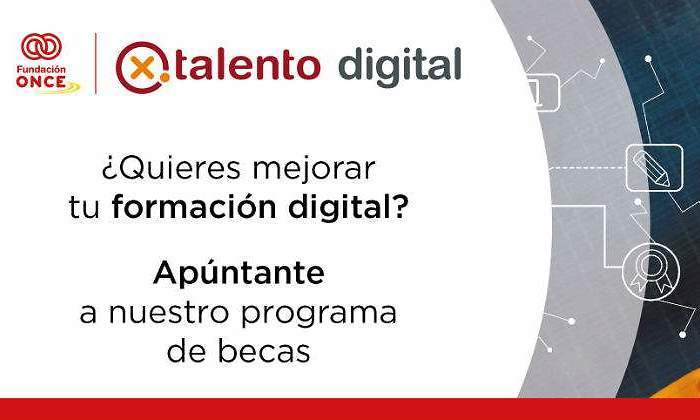 Fundación ONCE

x.talento digital

¿Quieres mejorar tu formación digital?

Apúntante a nuestro programa de becas